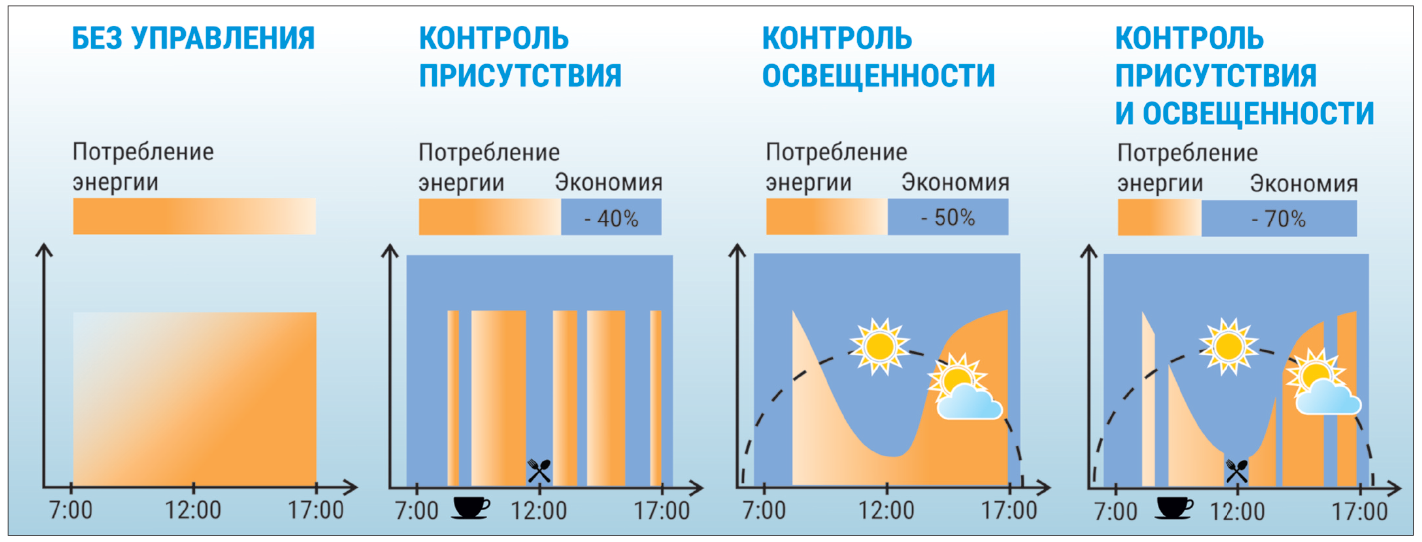 БЕЗ УПРАВЛЕНИЯ

Потребление энергии

7:00 12:00 17:00

КОНТРОЛЬ ПРИСУТСТВИЯ

Потребление энергии Экономия

- 40%

7:00 12:00 17:00

КОНТРОЛЬ ОСВЕЩЕННОСТИ

Потребление энергии Экономия

- 50%

7:00 12:00 17:00

КОНТРОЛЬ ПРИСУТСТВИЯ И ОСВЕЩЕННОСТИ

Потребление энергии Экономия

- 70%

7:00 12:00 17:00